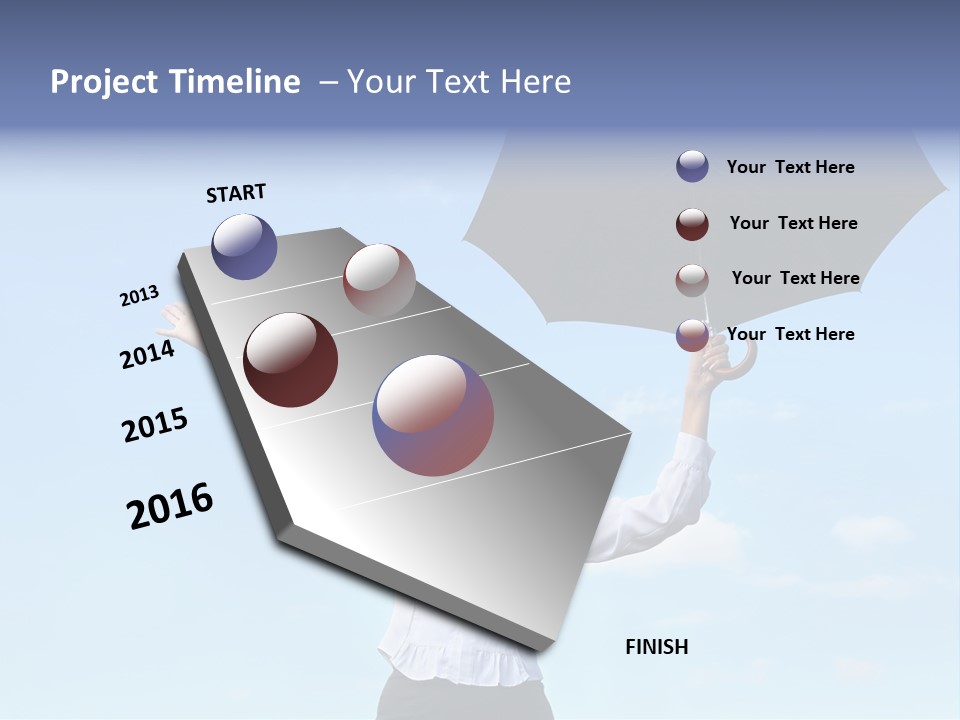 Project Timeline – Your Text Here

START

2013

2014

2015

2016

FINISH

Your Text Here

Your Text Here

Your Text Here

Your Text Here